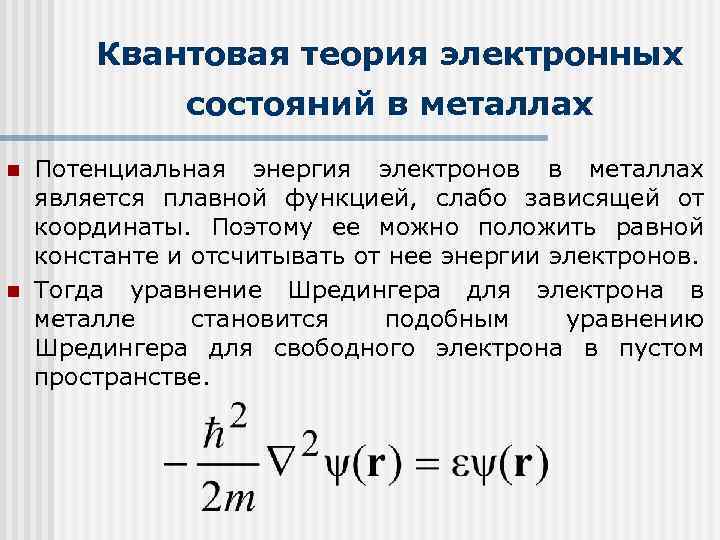 Квантовая теория электронных состояний в металлах

Потенциальная энергия электронов в металлах является плавной функцией, слабо зависящей от координаты. Поэтому ее можно положить равной константе и отсчитывать от нее энергии электронов.

Тогда уравнение Шредингера для электрона в металле становится подобным уравнению Шредингера для свободного электрона в пустом пространстве.

$-\frac{\hbar^2}{2m}\nabla^2\psi(\mathbf{r}) = \varepsilon\psi(\mathbf{r})$